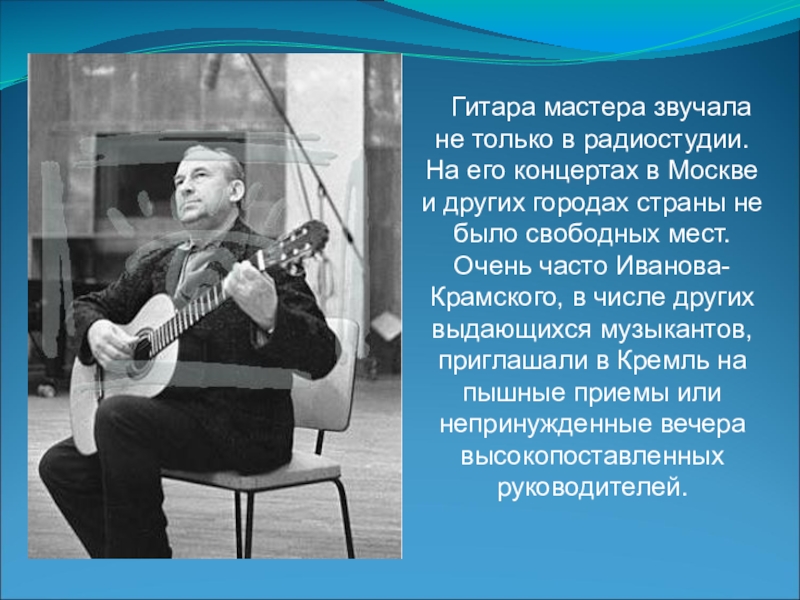 Гитара мастера звучала не только в радиостудии. На его концертах в Москве и других городах страны не было свободных мест. Очень часто Иванова-Крамского, в числе других выдающихся музыкантов, приглашали в Кремль на пышные приемы или непринужденные вечера высокопоставленных руководителей.